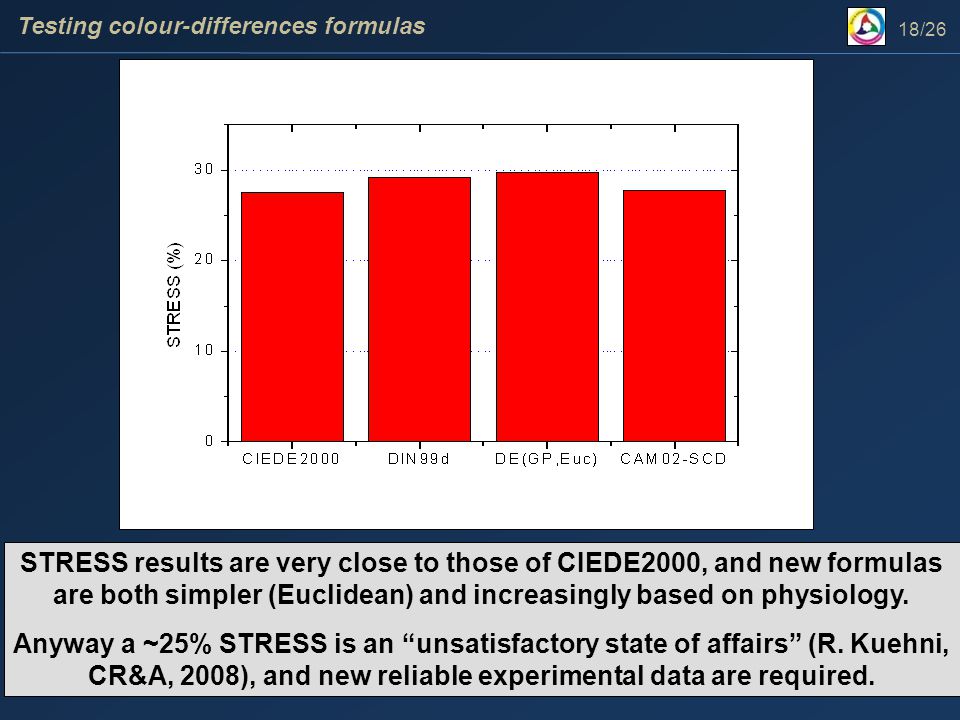 Testing colour-differences formulas

18/26

STRESS (%)

30

20

10

0

CIEDE2000

DIN99d

DE(GP,Euc)

CAM02-SCD

STRESS results are very close to those of CIEDE2000, and new formulas are both simpler (Euclidean) and increasingly based on physiology.

Anyway a ~25% STRESS is an “unsatisfactory state of affairs” (R. Kuehni, CR&A, 2008), and new reliable experimental data are required.